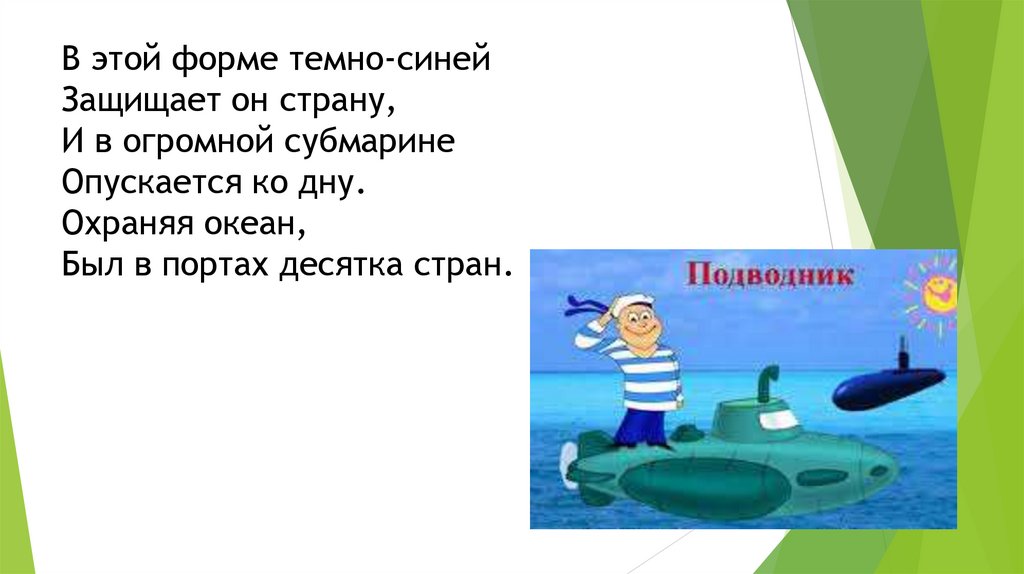 В этой форме темно-синей
Защищает он страну,
И в огромной субмарине
Опускается ко дну.
Охраняя океан,
Был в портах десятка стран.

Подводник